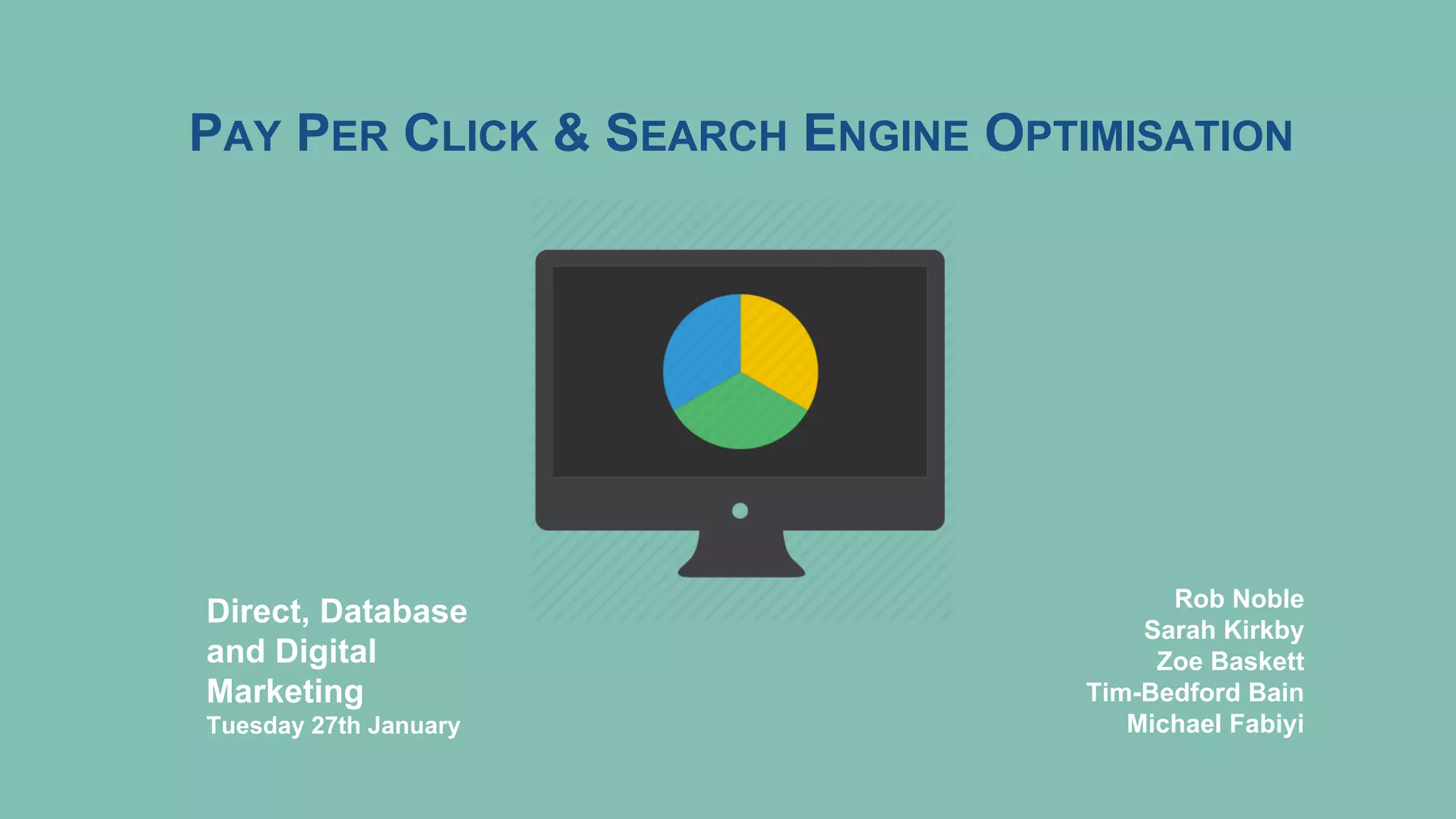 PAY PER CLICK & SEARCH ENGINE OPTIMISATION

Direct, Database and Digital Marketing
Tuesday 27th January

Rob Noble
Sarah Kirkby
Zoe Baskett
Tim-Bedford Bain
Michael Fabiyi